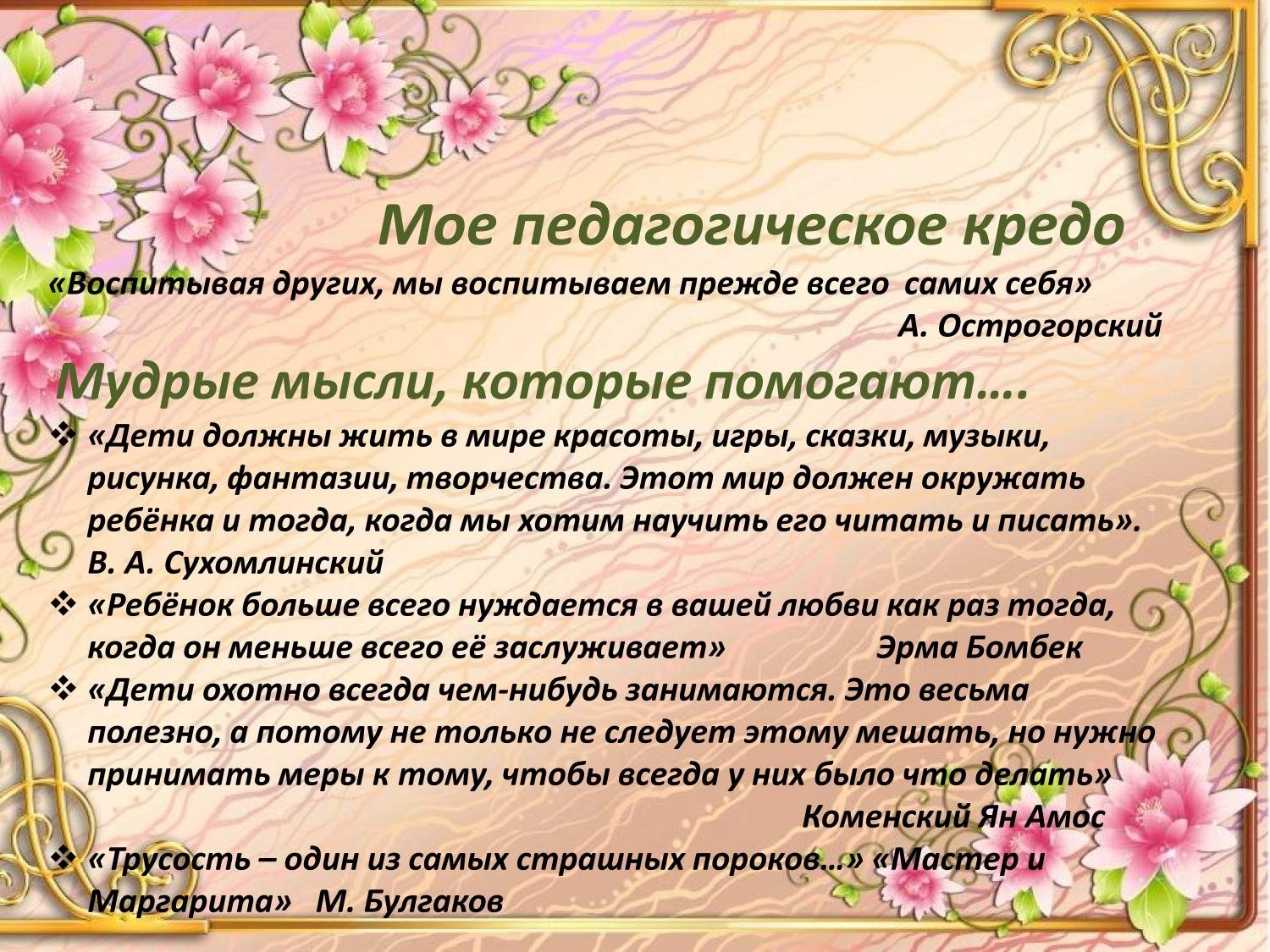 Мое педагогическое кредо

«Воспитывая других, мы воспитываем прежде всего самих себя»

А. Острогорский

Мудрые мысли, которые помогают….

❖ «Дети должны жить в мире красоты, игры, сказки, музыки, рисунка, фантазии, творчества. Этот мир должен окружать ребёнка и тогда, когда мы хотим научить его читать и писать». В. А. Сухомлинский

❖ «Ребёнок больше всего нуждается в вашей любви как раз тогда, когда он меньше всего её заслуживает» Эрма Бомбек

❖ «Дети охотно всегда чем-нибудь занимаются. Это весьма полезно, а потому не только не следует этому мешать, но нужно принимать меры к тому, чтобы всегда у них было что делать»

Коменский Ян Амос

❖ «Трусость – один из самых страшных пороков…» «Мастер и Маргарита» М. Булгаков